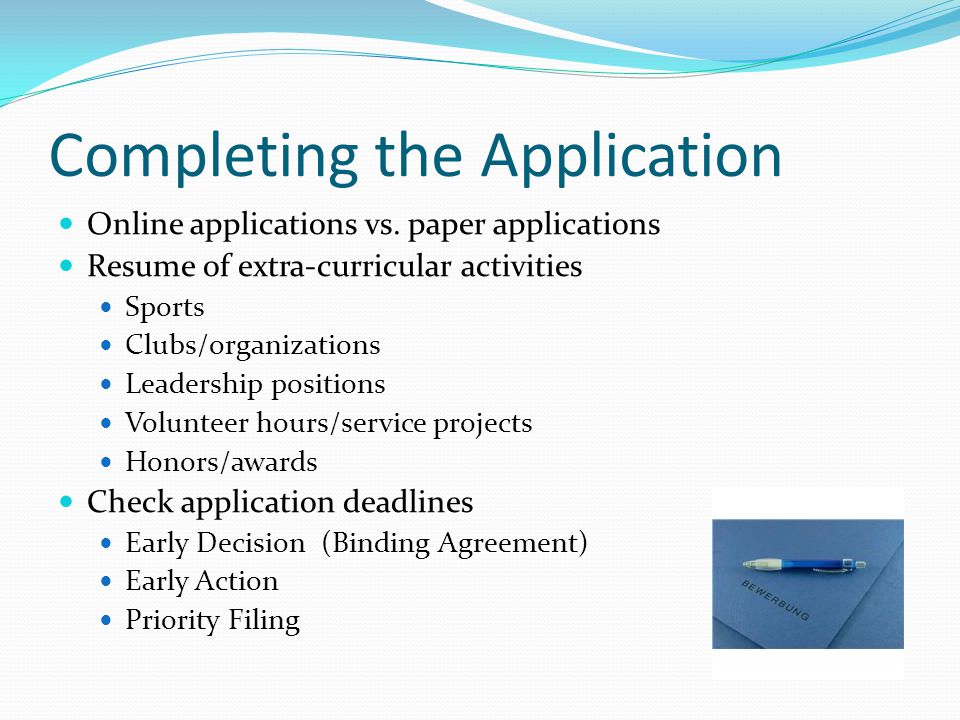 Completing the Application

- Online applications vs. paper applications
- Resume of extra-curricular activities
  - Sports
  - Clubs/organizations
  - Leadership positions
  - Volunteer hours/service projects
  - Honors/awards
- Check application deadlines
  - Early Decision (Binding Agreement)
  - Early Action
  - Priority Filing

BEWERBUNG